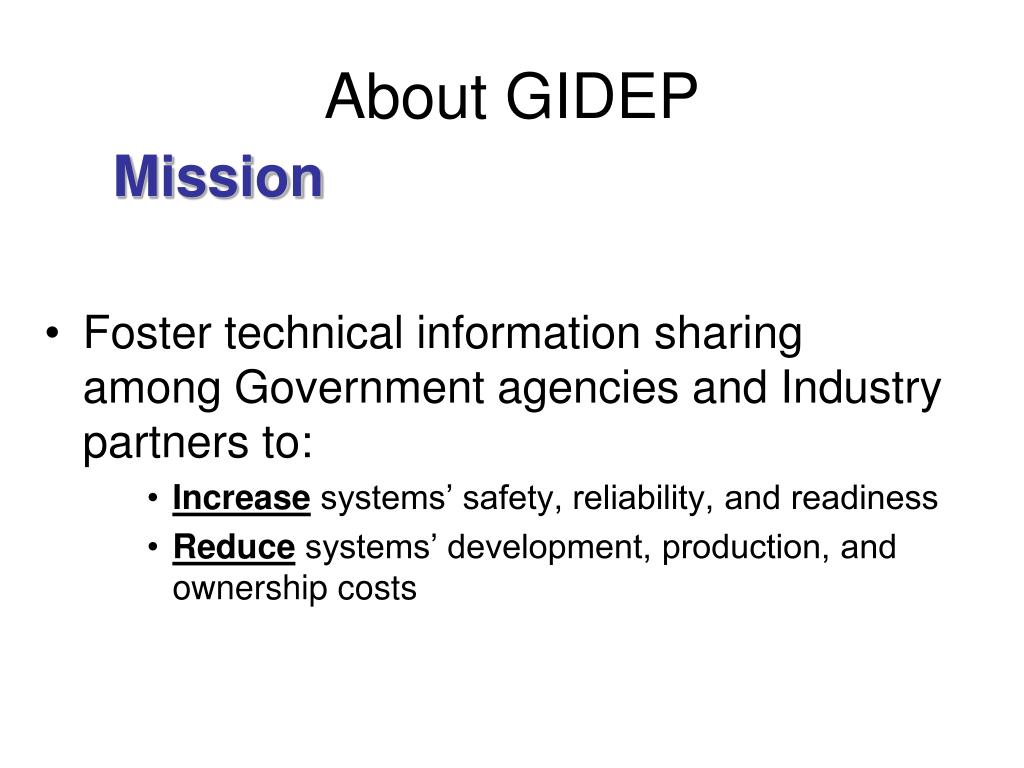 About GIDEP

Mission

• Foster technical information sharing among Government agencies and Industry partners to:
  • Increase systems’ safety, reliability, and readiness
  • Reduce systems’ development, production, and ownership costs